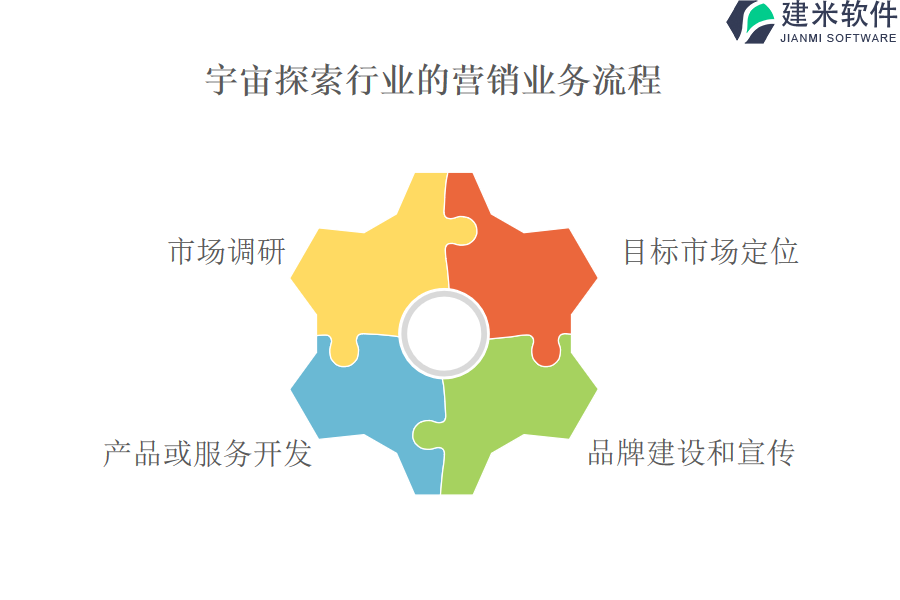 建米软件
JIANMI SOFTWARE

宇宙探索行业的营销业务流程

市场调研

目标市场定位

产品或服务开发

品牌建设和宣传